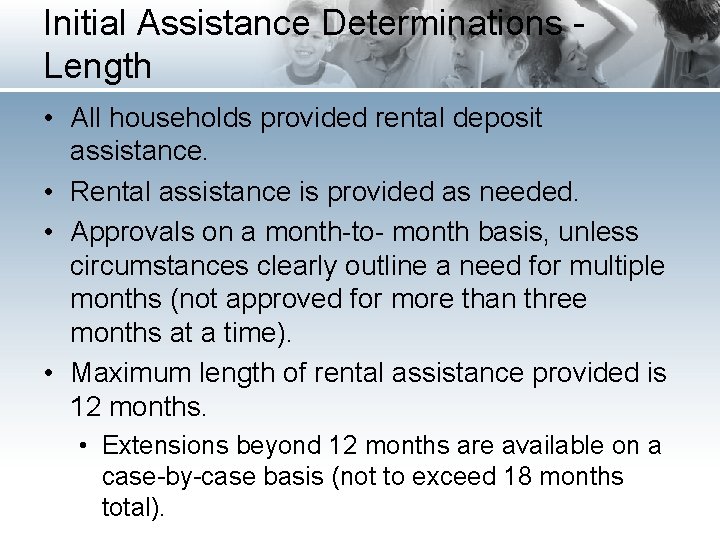 Initial Assistance Determinations - Length

• All households provided rental deposit assistance.

• Rental assistance is provided as needed.

• Approvals on a month-to- month basis, unless circumstances clearly outline a need for multiple months (not approved for more than three months at a time).

• Maximum length of rental assistance provided is 12 months.

• Extensions beyond 12 months are available on a case-by-case basis (not to exceed 18 months total).